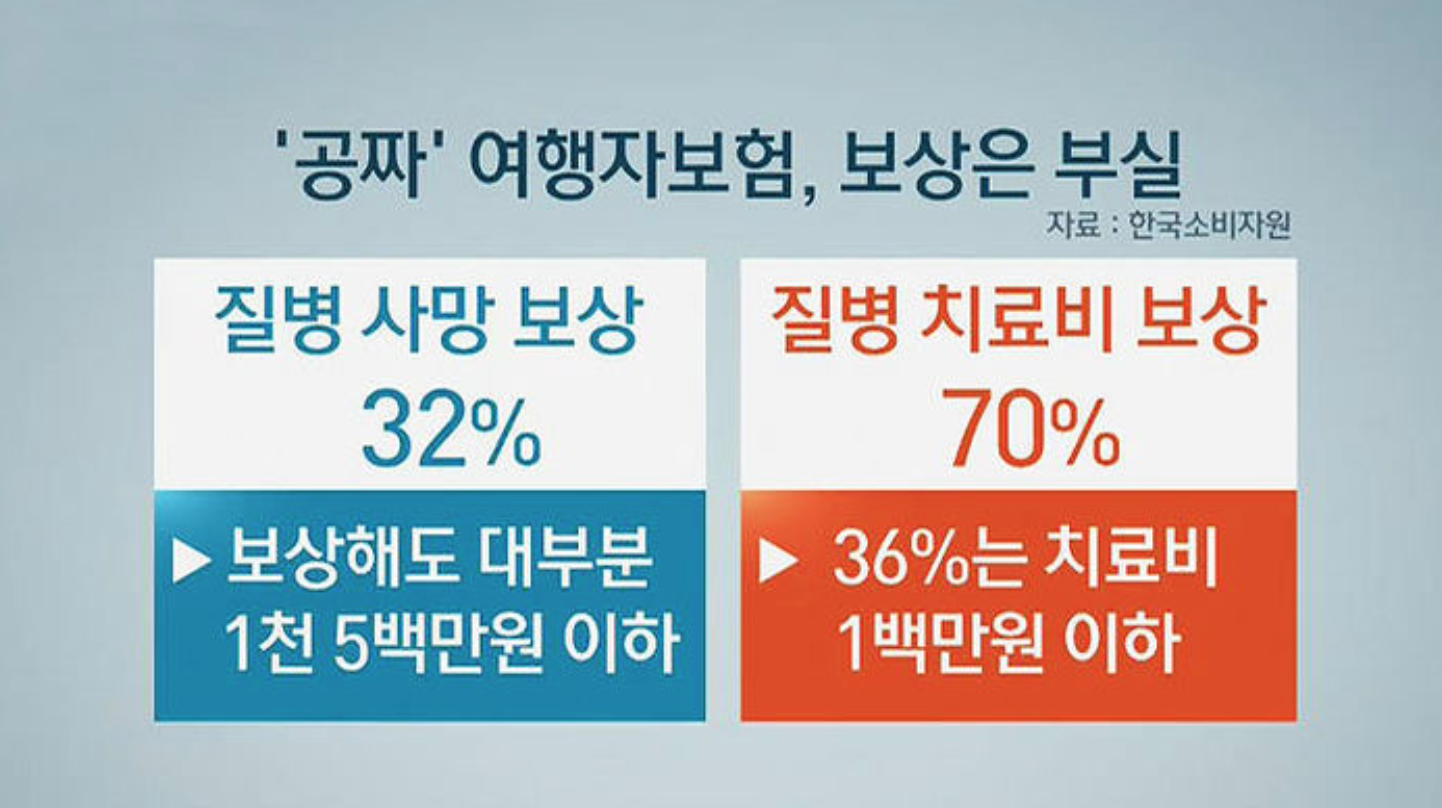 '공짜' 여행자보험, 보상은 부실
자료 : 한국소비자원

질병 사망 보상
32%
▶ 보상해도 대부분 1천 5백만원 이하

질병 치료비 보상
70%
▶ 36%는 치료비 1백만원 이하